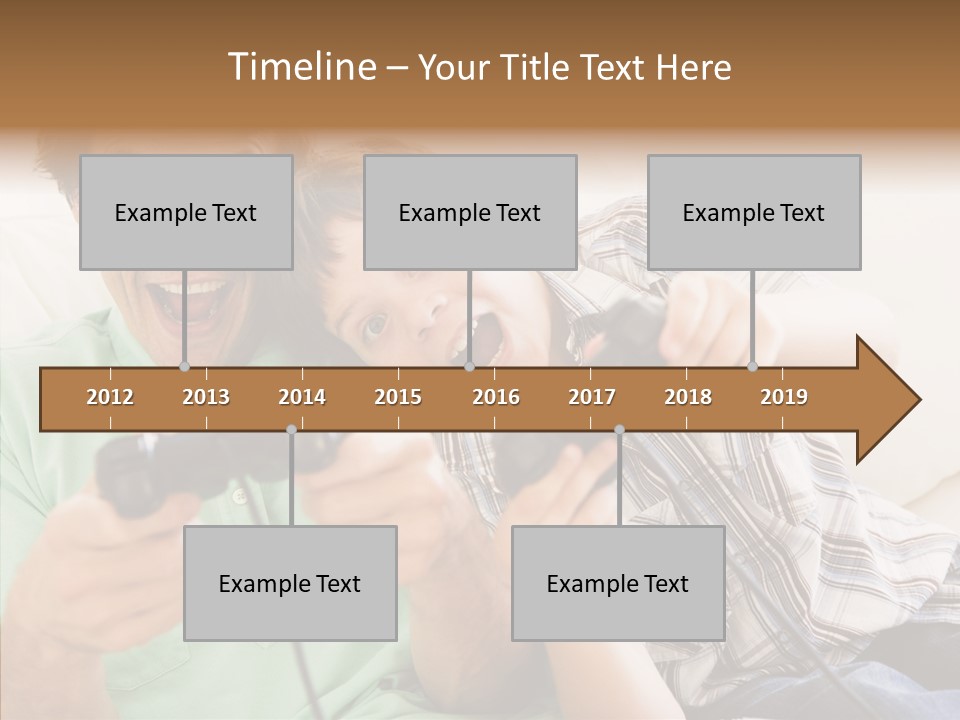 Timeline – Your Title Text Here

Example Text

Example Text

Example Text

2012 2013 2014 2015 2016 2017 2018 2019

Example Text

Example Text